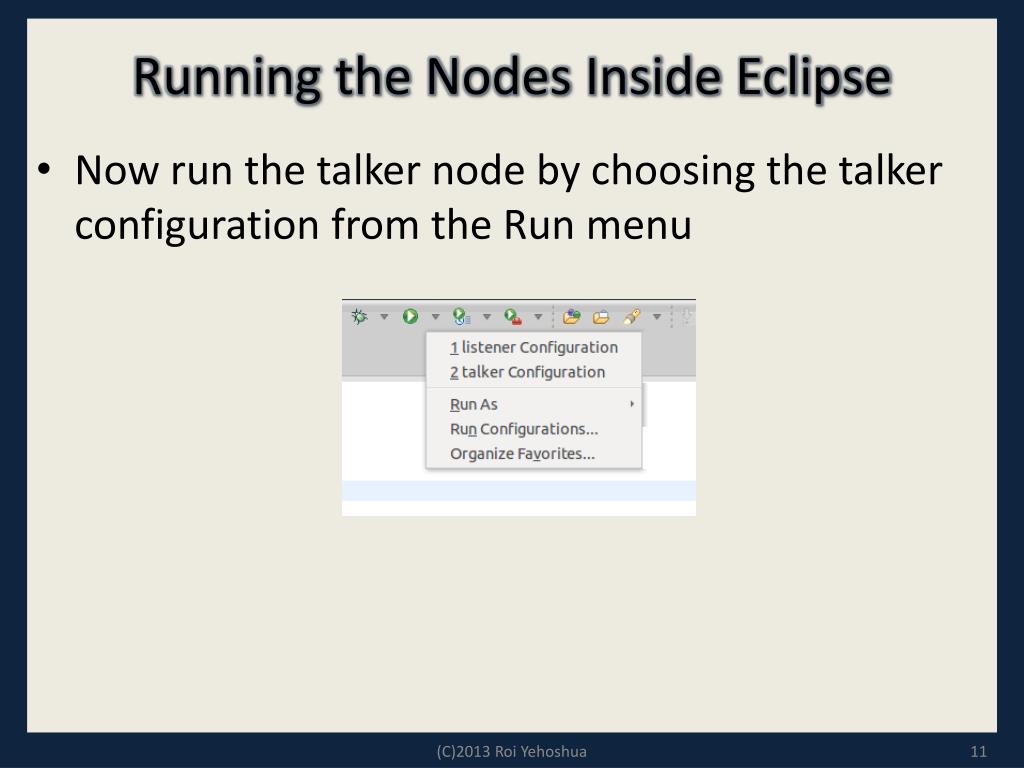 Running the Nodes Inside Eclipse

• Now run the talker node by choosing the talker configuration from the Run menu

1 listener Configuration
2 talker Configuration
Run As
Run Configurations...
Organize Favorites...

(C)2013 Roi Yehoshua

11